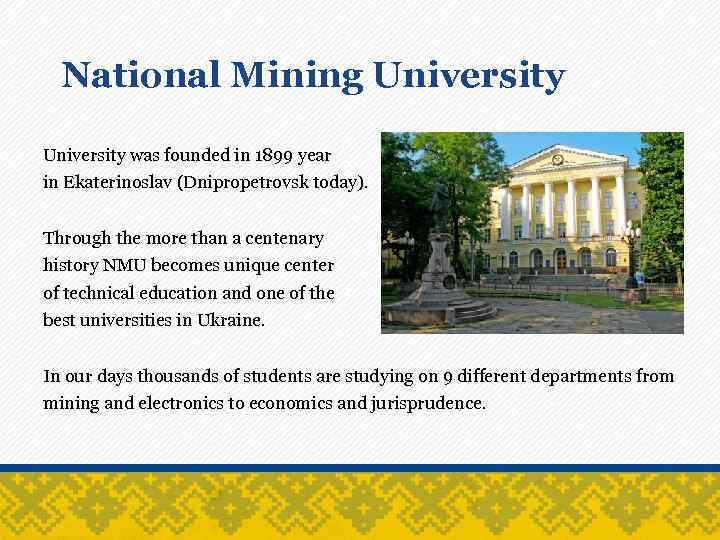 National Mining University

University was founded in 1899 year in Ekaterinoslav (Dnipropetrovsk today).

Through the more than a centenary history NMU becomes unique center of technical education and one of the best universities in Ukraine.

In our days thousands of students are studying on 9 different departments from mining and electronics to economics and jurisprudence.